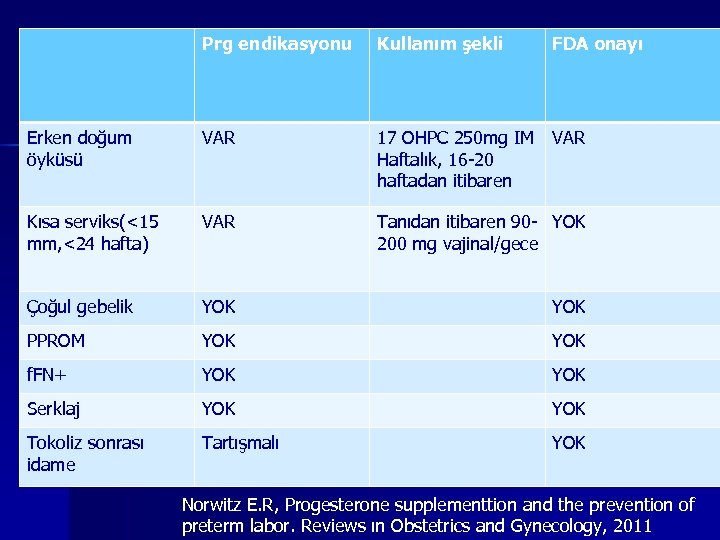 | | Prg endikasyonu | Kullanım şekli | FDA onayı |
|---|---|---|---|
| Erken doğum öyküsü | VAR | 17 OHPC 250mg IM Haftalık, 16-20 haftadan itibaren | VAR |
| Kısa serviks(<15 mm,<24 hafta) | VAR | Tanıdan itibaren 90-200 mg vajinal/gece | YOK |
| Çoğul gebelik | YOK | | YOK |
| PPROM | YOK | | YOK |
| fFN+ | YOK | | YOK |
| Serklaj | YOK | | YOK |
| Tokoliz sonrası idame | Tartışmalı | | YOK |

Norwitz E.R, Progesterone supplementtion and the prevention of preterm labor. Reviews ın Obstetrics and Gynecology, 2011